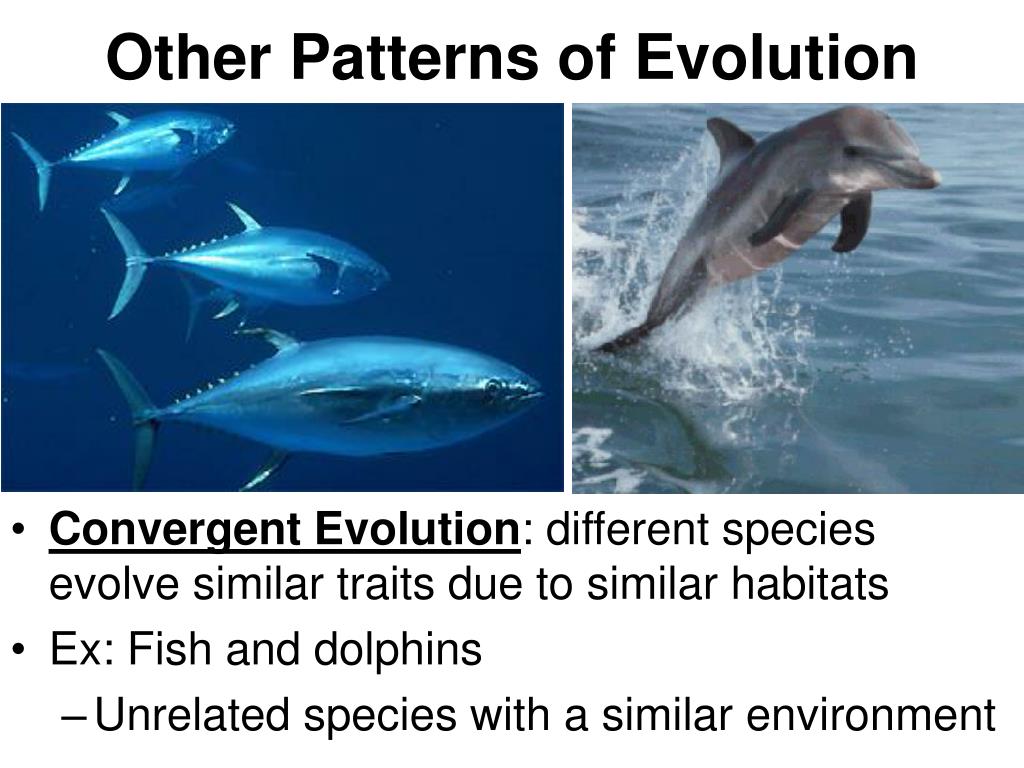 Other Patterns of Evolution

• Convergent Evolution: different species evolve similar traits due to similar habitats
• Ex: Fish and dolphins
– Unrelated species with a similar environment